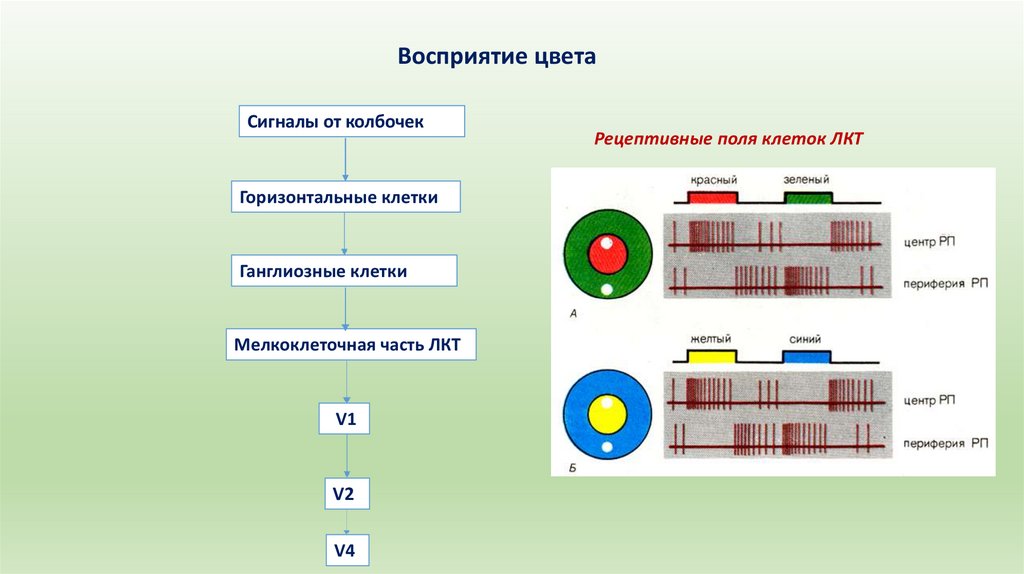 Восприятие цвета

Сигналы от колбочек

Горизонтальные клетки

Ганглиозные клетки

Мелкоклеточная часть ЛКТ

V1

V2

V4

Рецептивные поля клеток ЛКТ

красный

зеленый

центр РП

периферия РП

А

желтый

синий

центр РП

периферия РП

Б